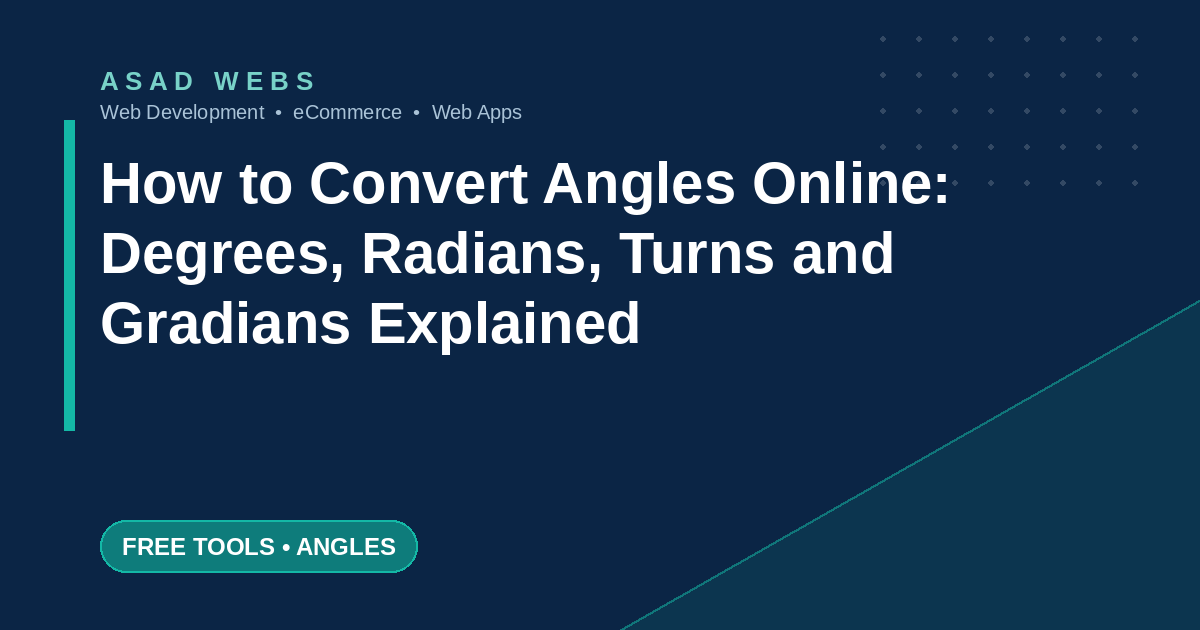 ASAD WEBS

Web Development • eCommerce • Web Apps

How to Convert Angles Online: Degrees, Radians, Turns and Gradians Explained

FREE TOOLS • ANGLES